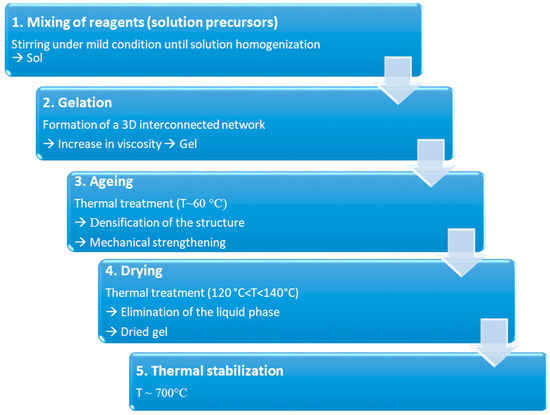 1. Mixing of reagents (solution precursors)

Stirring under mild condition until solution homogenization → Sol

2. Gelation

Formation of a 3D interconnected network → Increase in viscosity → Gel

3. Ageing

Thermal treatment (T~60 °C) → Densification of the structure → Mechanical strengthening

4. Drying

Thermal treatment (120 °C<T<140°C) → Elimination of the liquid phase → Dried gel

5. Thermal stabilization

T ~ 700°C